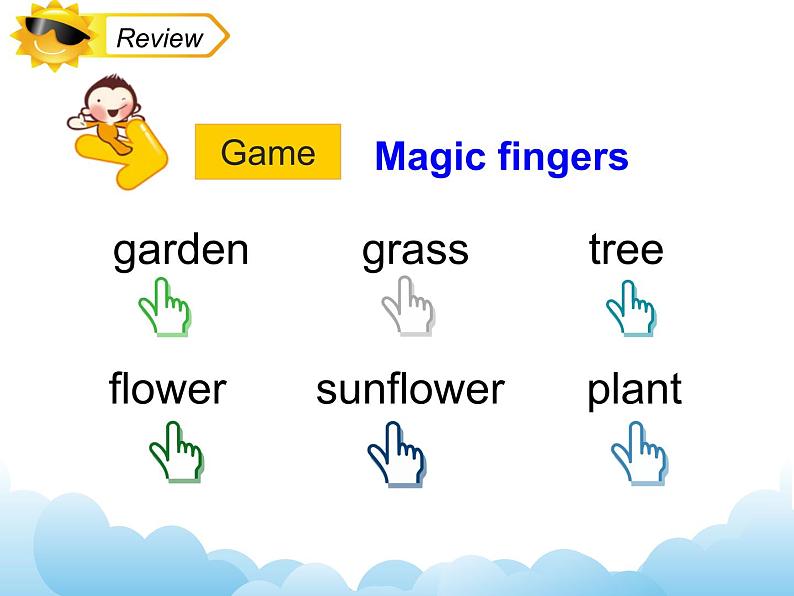 Review

Game

Magic fingers

garden grass tree

flower sunflower plant